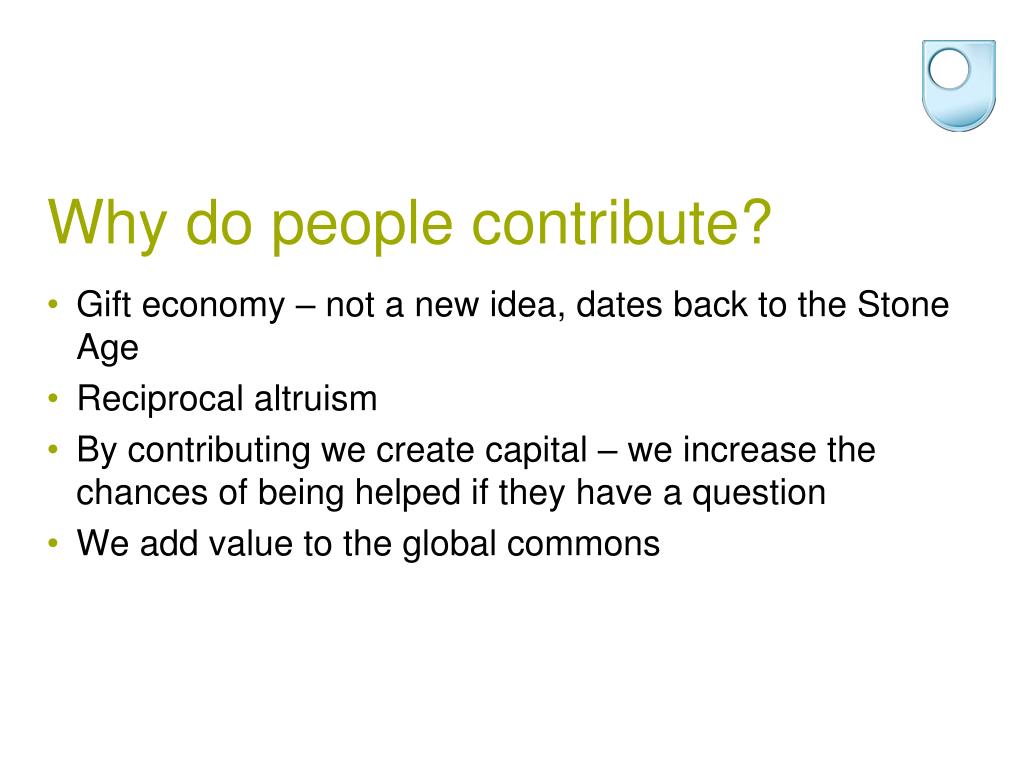 Why do people contribute?

• Gift economy – not a new idea, dates back to the Stone Age
• Reciprocal altruism
• By contributing we create capital – we increase the chances of being helped if they have a question
• We add value to the global commons